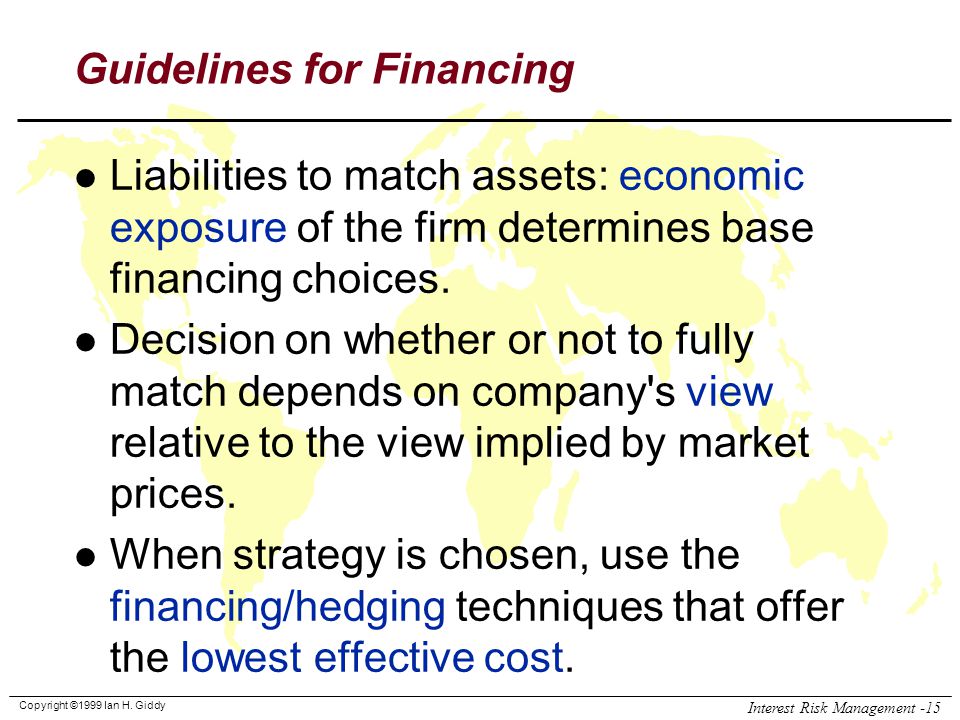 Guidelines for Financing

● Liabilities to match assets: economic exposure of the firm determines base financing choices.

● Decision on whether or not to fully match depends on company's view relative to the view implied by market prices.

● When strategy is chosen, use the financing/hedging techniques that offer the lowest effective cost.

Copyright ©1999 Ian H. Giddy

Interest Risk Management -15